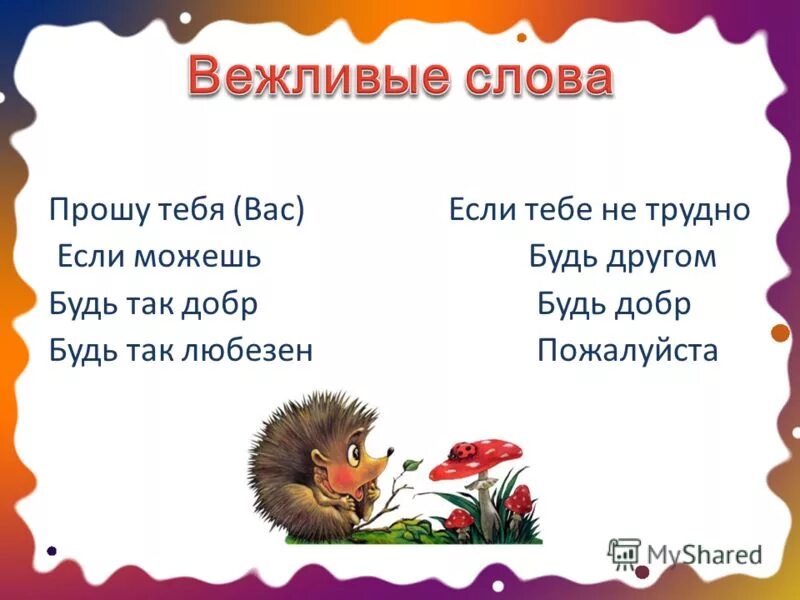 Вежливые слова

Прошу тебя (Вас)
Если можешь
Будь так добр
Будь так любезен

Если тебе не трудно
Будь другом
Будь добр
Пожалуйста

MyShared